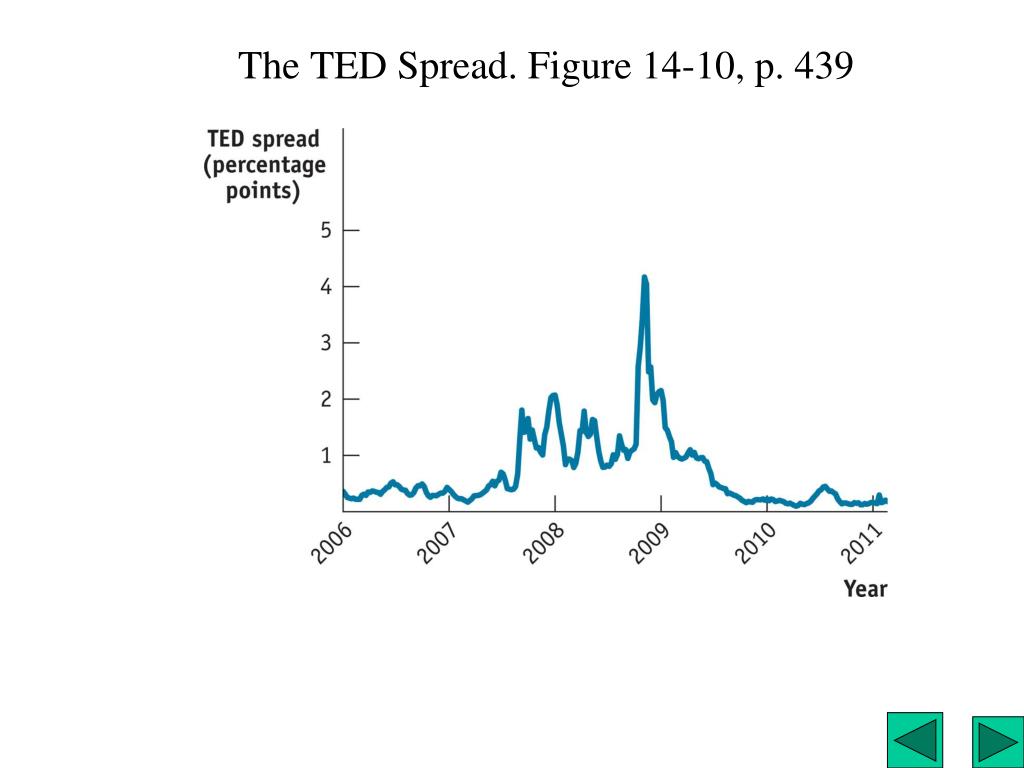 The TED Spread. Figure 14-10, p. 439

TED spread (percentage points)

5
4
3
2
1

2006
2007
2008
2009
2010
2011

Year